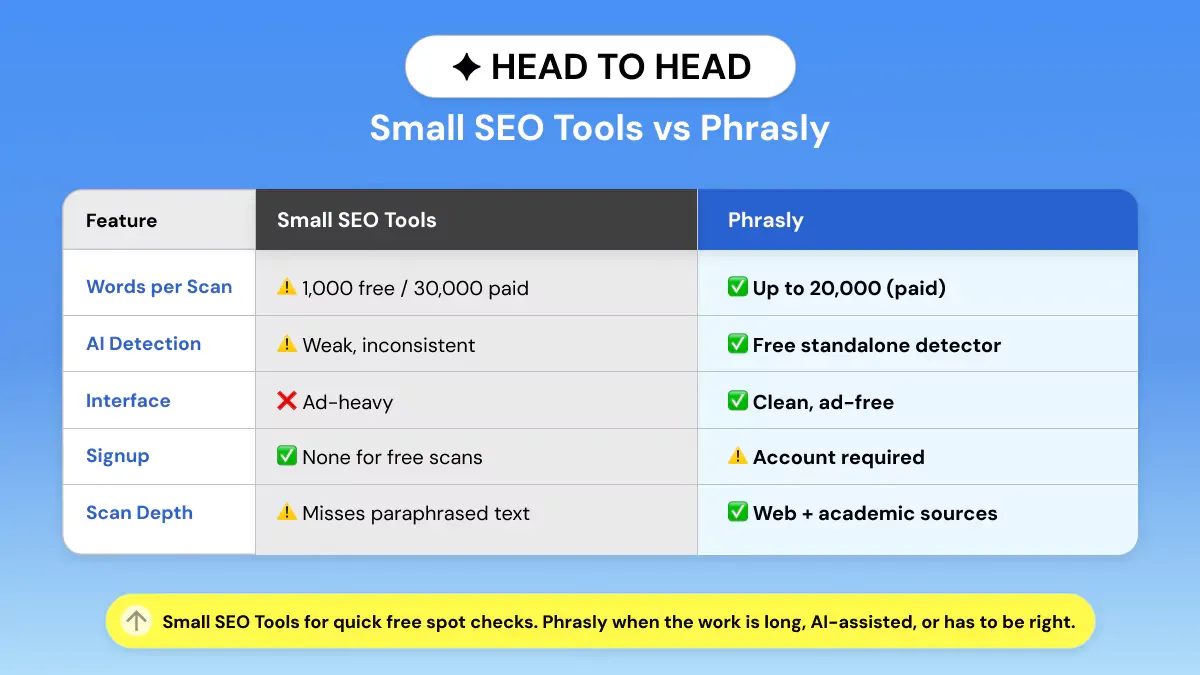 ✦ HEAD TO HEAD

Small SEO Tools vs Phrasly

| Feature | Small SEO Tools | Phrasly |
|---|---|---|
| Words per Scan | ⚠️ 1,000 free / 30,000 paid | ✅ Up to 20,000 (paid) |
| AI Detection | ⚠️ Weak, inconsistent | ✅ Free standalone detector |
| Interface | ❌ Ad-heavy | ✅ Clean, ad-free |
| Signup | ✅ None for free scans | ⚠️ Account required |
| Scan Depth | ⚠️ Misses paraphrased text | ✅ Web + academic sources |

Small SEO Tools for quick free spot checks. Phrasly when the work is long, AI-assisted, or has to be right.